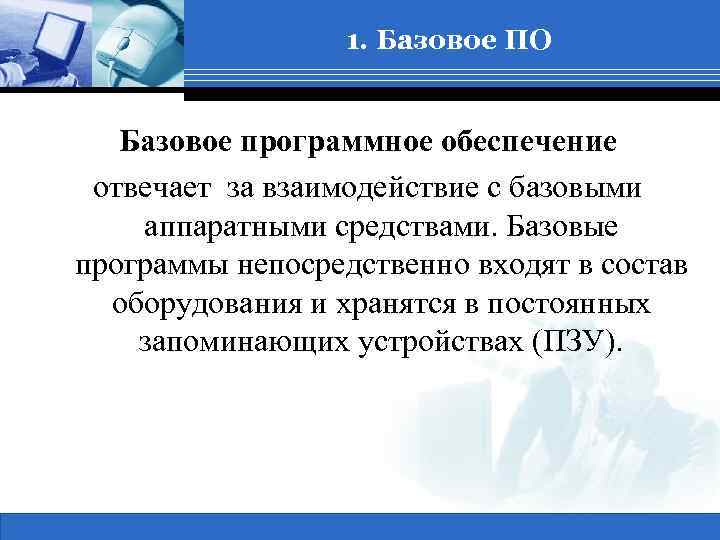 1. Базовое ПО

Базовое программное обеспечение

отвечает за взаимодействие с базовыми аппаратными средствами. Базовые программы непосредственно входят в состав оборудования и хранятся в постоянных запоминающих устройствах (ПЗУ).